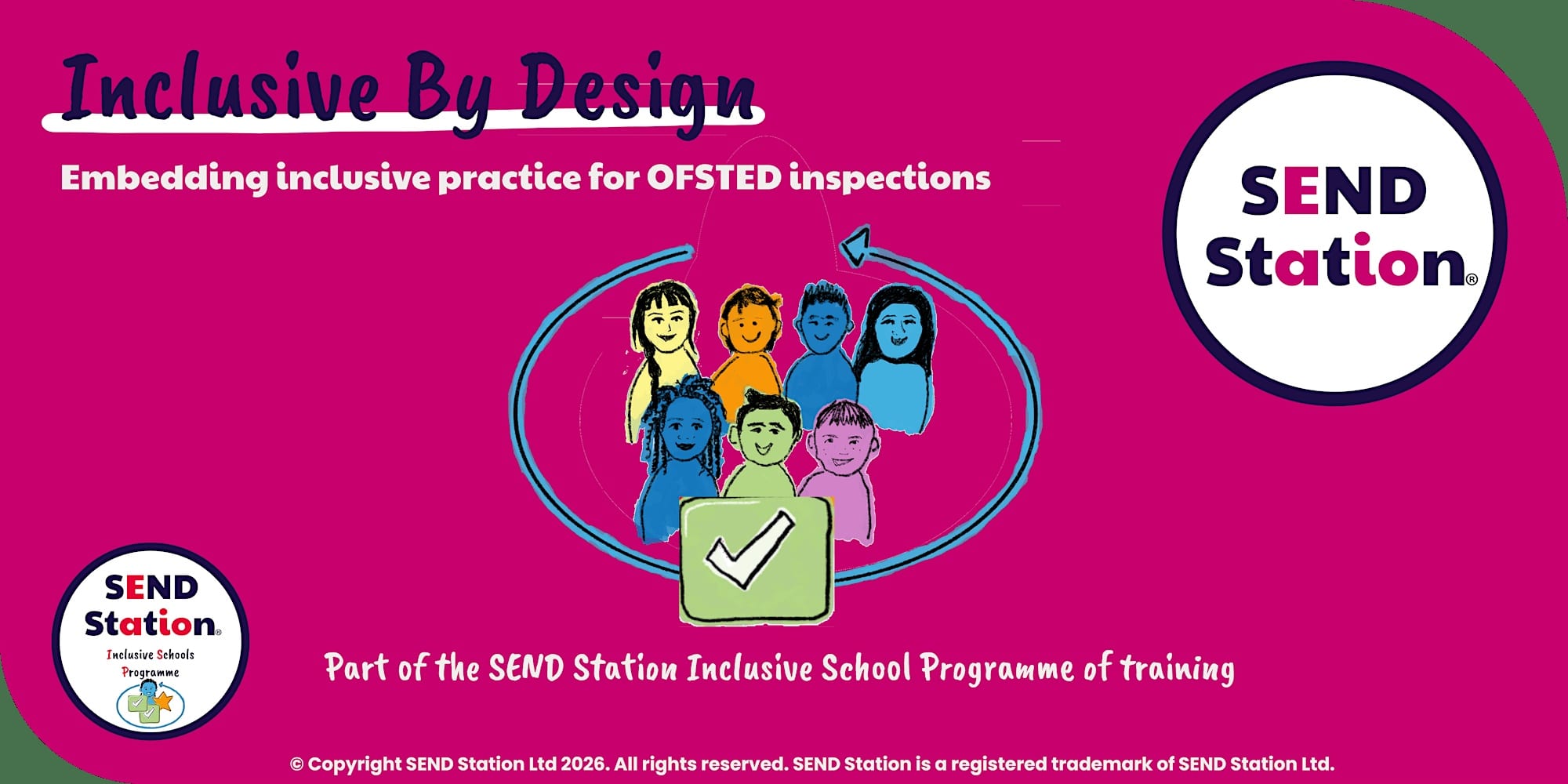 Inclusive By Design

Embedding inclusive practice for OFSTED inspections

SEND Station®

SEND Station®
Inclusive Schools Programme

Part of the SEND Station Inclusive School Programme of training

© Copyright SEND Station Ltd 2026. All rights reserved. SEND Station is a registered trademark of SEND Station Ltd.